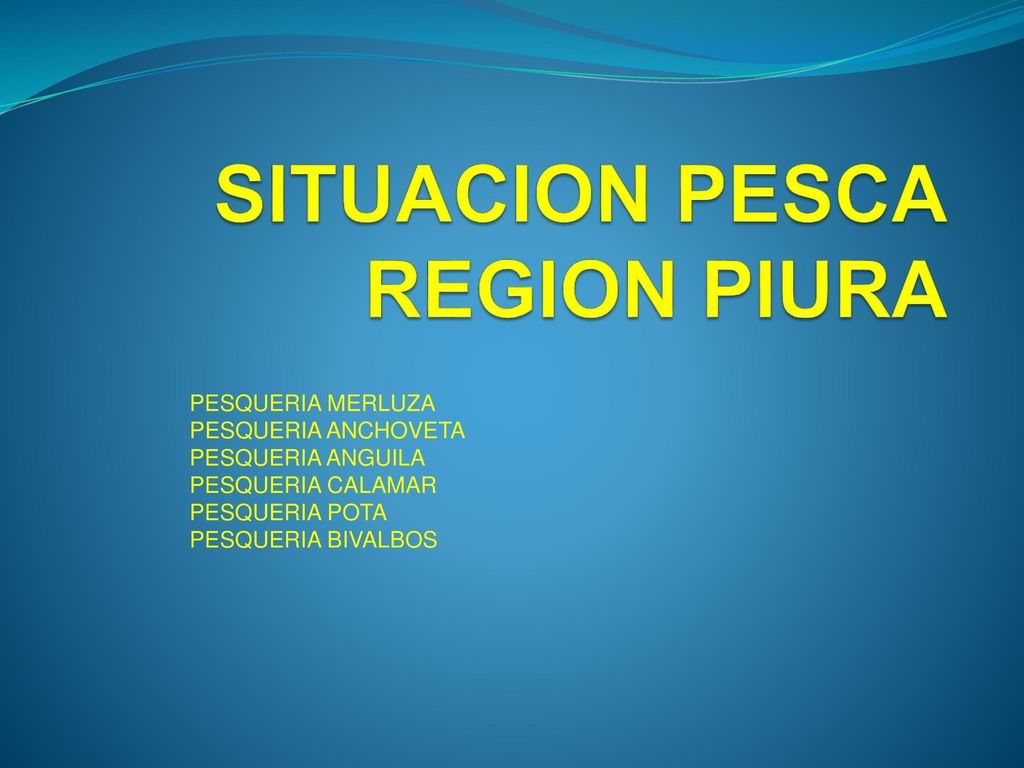 SITUACION PESCA REGION PIURA

PESQUERIA MERLUZA
PESQUERIA ANCHOVETA
PESQUERIA ANGUILA
PESQUERIA CALAMAR
PESQUERIA POTA
PESQUERIA BIVALBOS